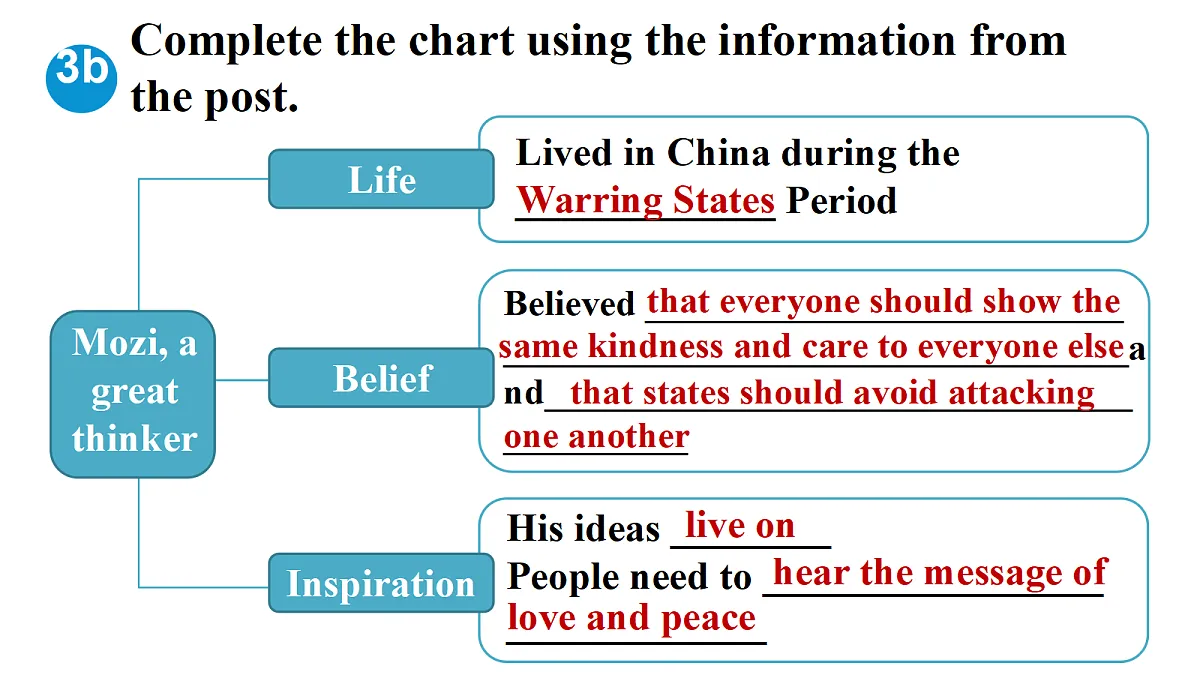 3b Complete the chart using the information from the post.

Mozi, a great thinker

Life

Lived in China during the Warring States Period

Belief

Believed that everyone should show the same kindness and care to everyone else and that states should avoid attacking one another

Inspiration

His ideas live on

People need to hear the message of love and peace